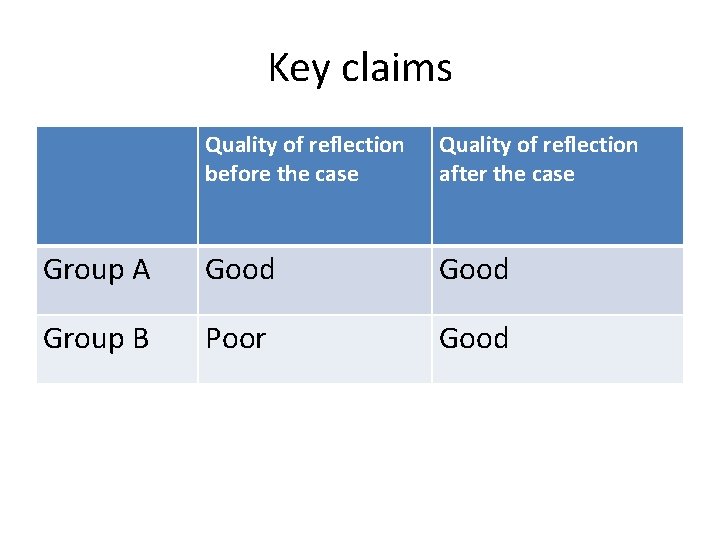 Key claims

| | Quality of reflection before the case | Quality of reflection after the case |
|---|---|---|
| Group A | Good | Good |
| Group B | Poor | Good |